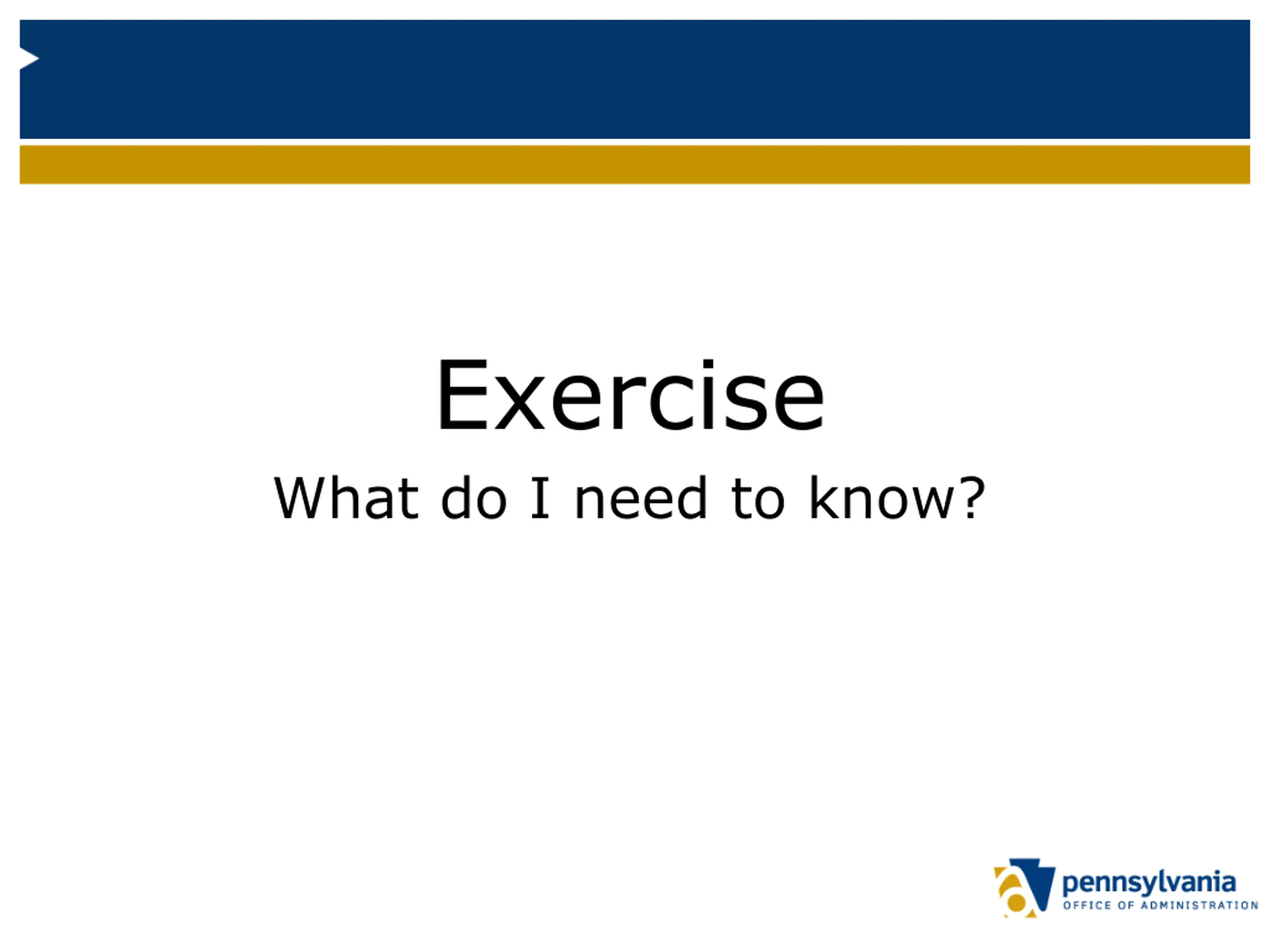 Exercise

What do I need to know?

pennsylvania
OFFICE OF ADMINISTRATION